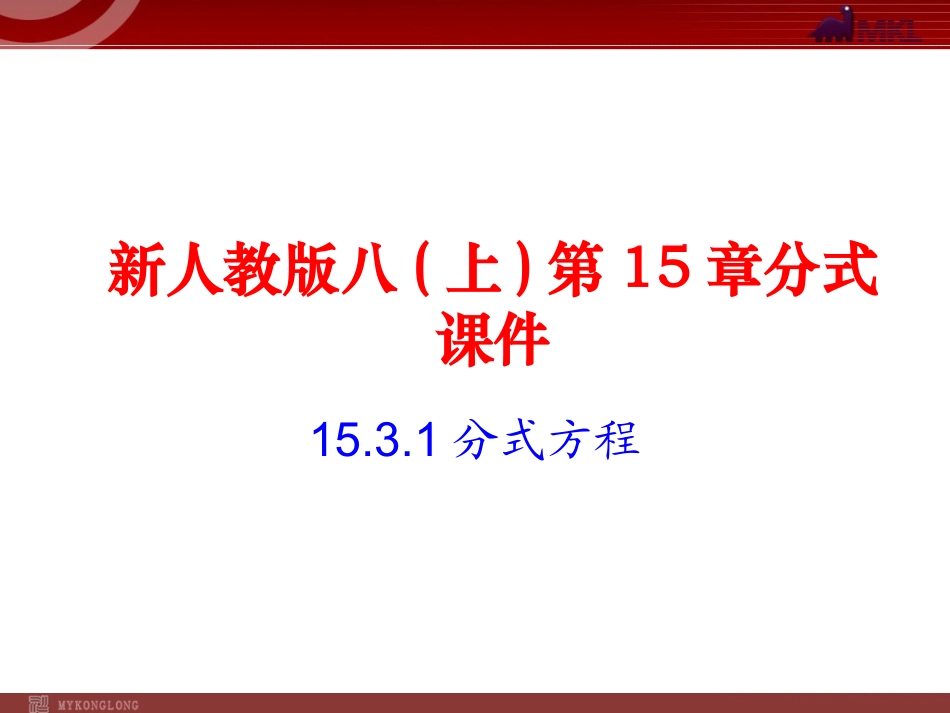 MKL

新人教版八(上)第 15 章分式课件

15.3.1 分式方程

MYKONGLONG